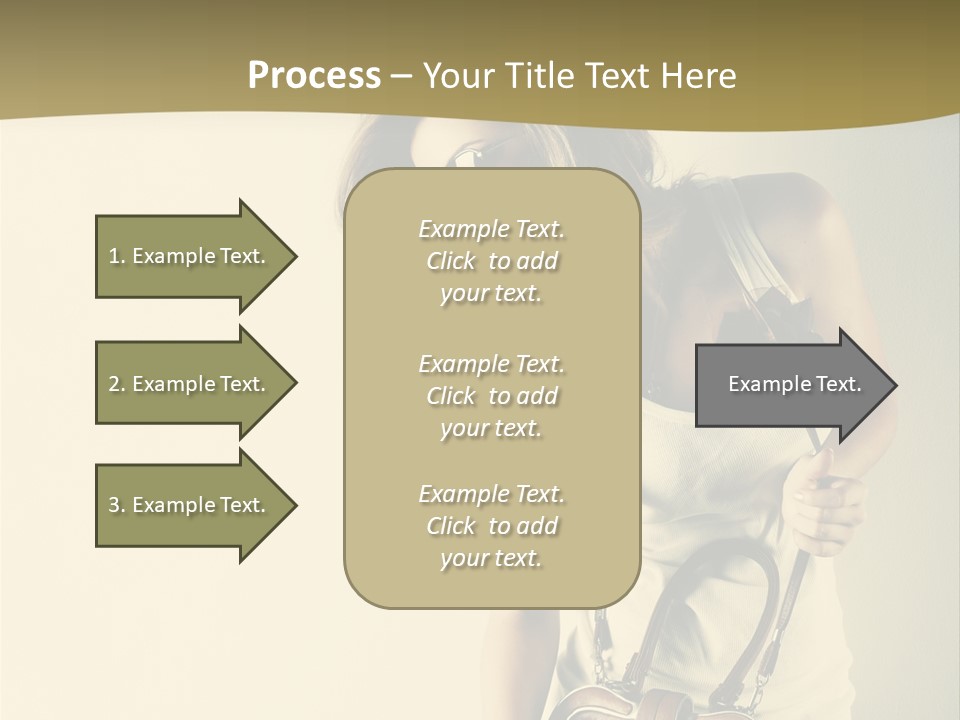 Process – Your Title Text Here

1. Example Text.

2. Example Text.

3. Example Text.

Example Text. Click to add your text.

Example Text. Click to add your text.

Example Text. Click to add your text.

Example Text.